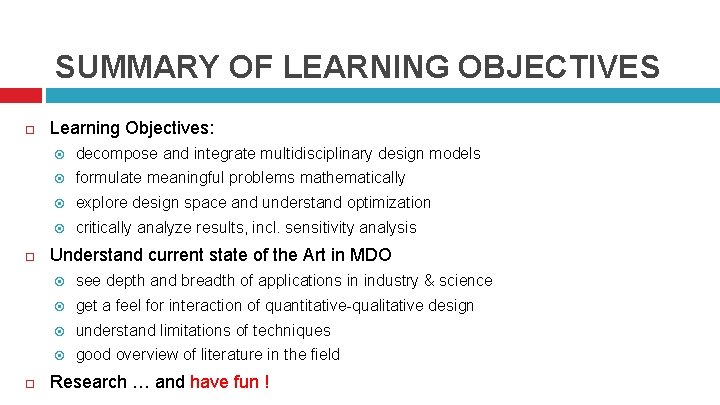 SUMMARY OF LEARNING OBJECTIVES

Learning Objectives:

decompose and integrate multidisciplinary design models

formulate meaningful problems mathematically

explore design space and understand optimization

critically analyze results, incl. sensitivity analysis

Understand current state of the Art in MDO

see depth and breadth of applications in industry & science

get a feel for interaction of quantitative-qualitative design

understand limitations of techniques

good overview of literature in the field

Research … and have fun !